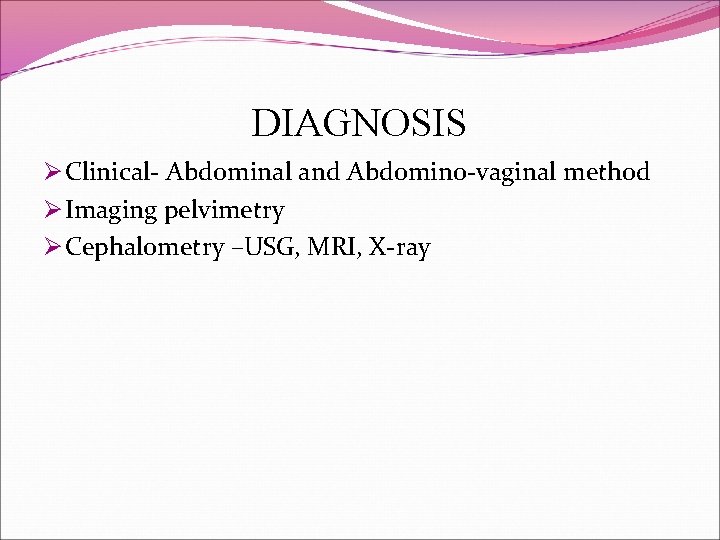 DIAGNOSIS

➢ Clinical- Abdominal and Abdomino-vaginal method
➢ Imaging pelvimetry
➢ Cephalometry –USG, MRI, X-ray